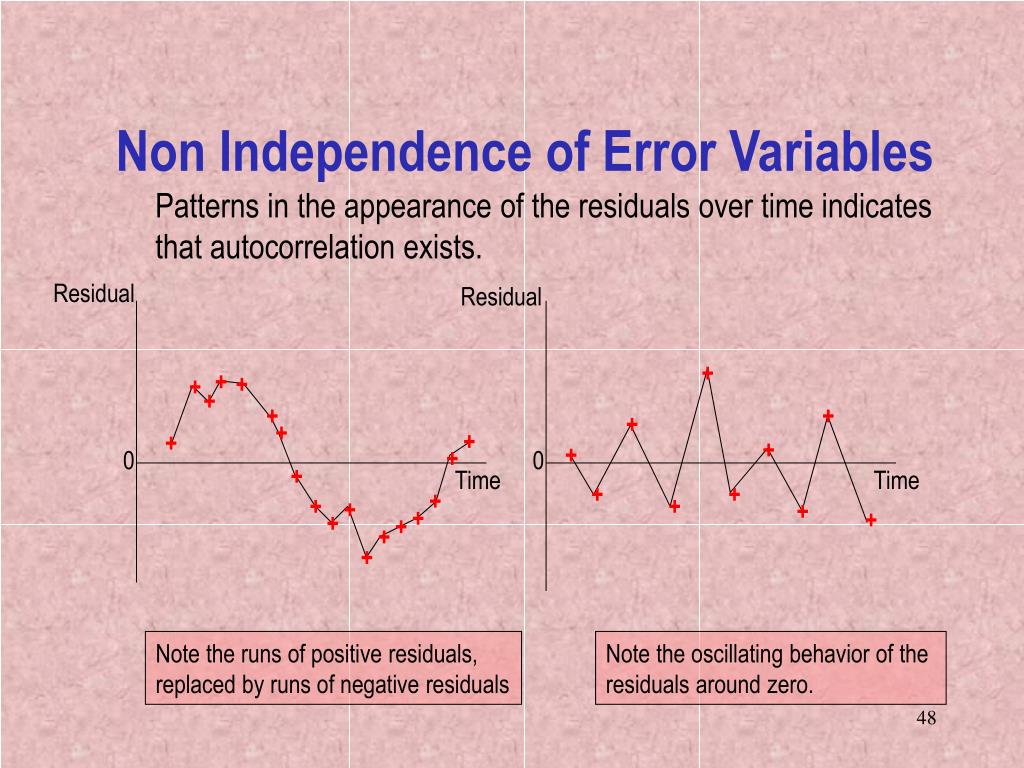 Non Independence of Error Variables

Patterns in the appearance of the residuals over time indicates that autocorrelation exists.

Residual

0

Time

Residual

0

Time

Note the runs of positive residuals, replaced by runs of negative residuals

Note the oscillating behavior of the residuals around zero.

48